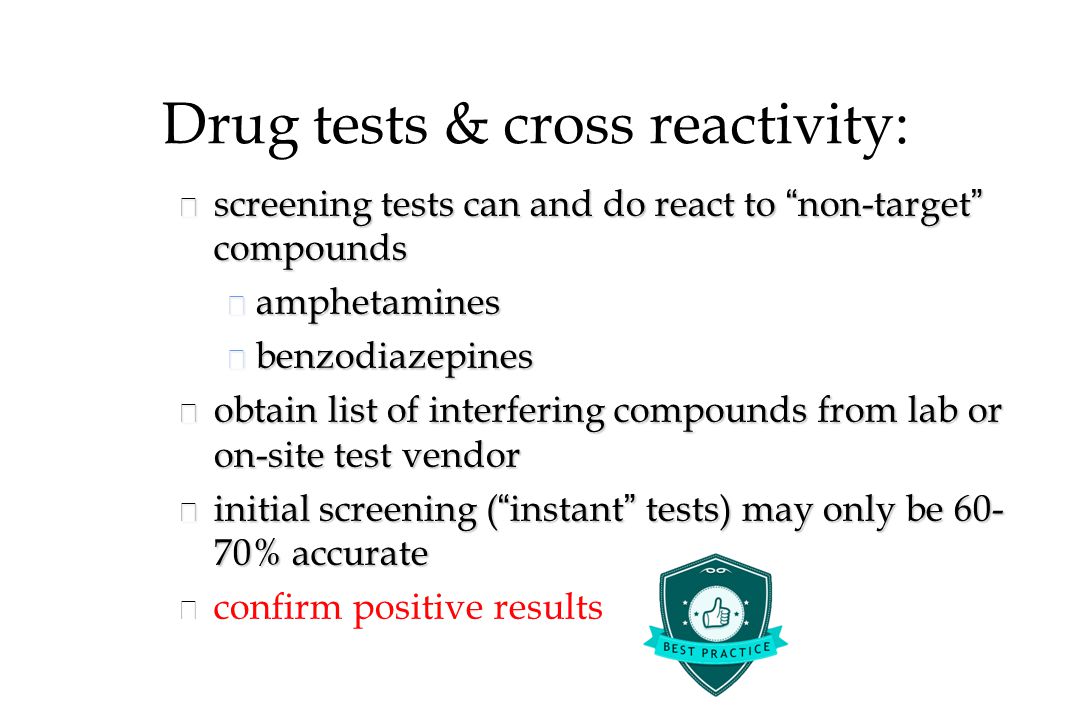 Drug tests & cross reactivity:

screening tests can and do react to “non-target” compounds

amphetamines

benzodiazepines

obtain list of interfering compounds from lab or on-site test vendor

initial screening (“instant” tests) may only be 60-70% accurate

confirm positive results

BEST PRACTICE